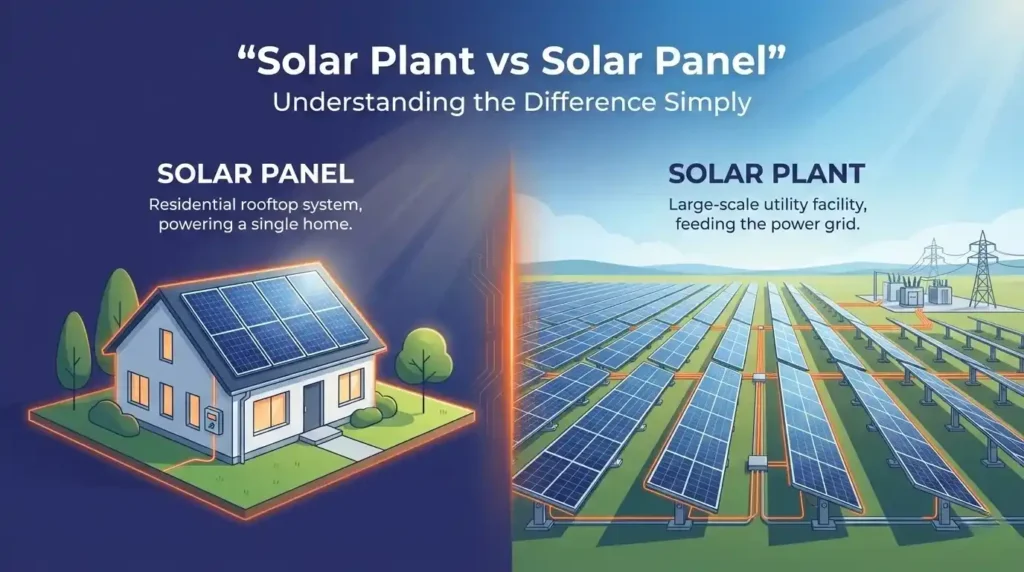 “Solar Plant vs Solar Panel”
Understanding the Difference Simply

SOLAR PANEL
Residential rooftop system, powering a single home.

SOLAR PLANT
Large-scale utility facility, feeding the power grid.